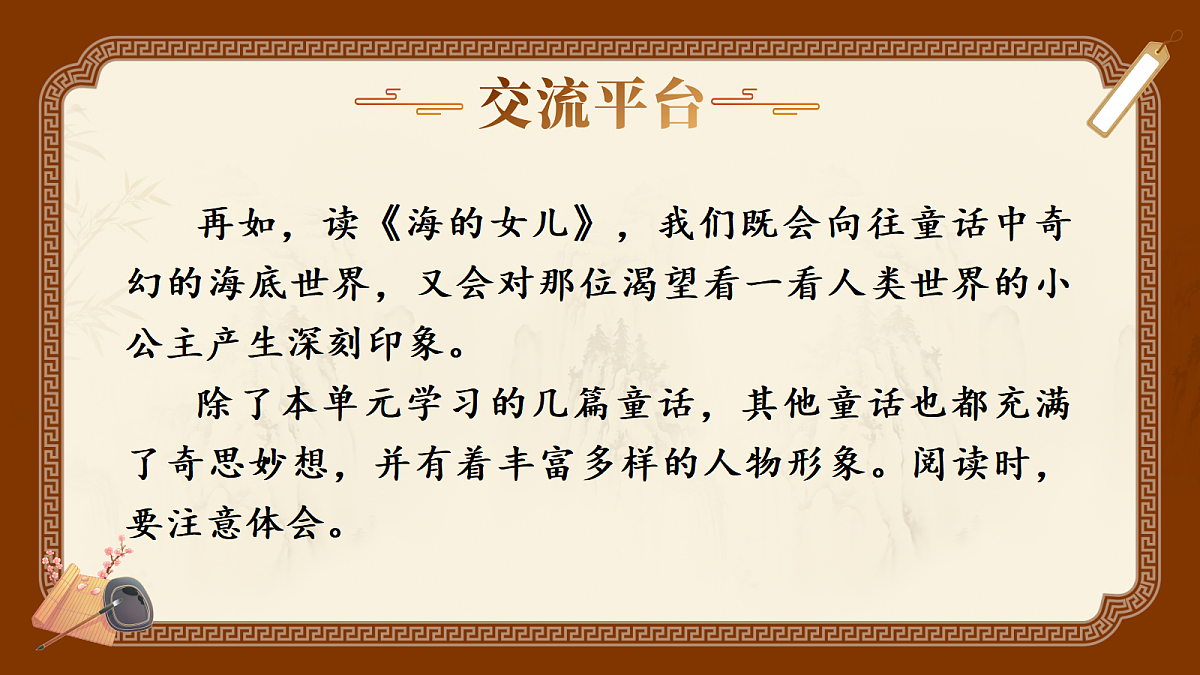 交流平台

再如，读《海的女儿》，我们既会向往童话中奇幻的海底世界，又会对那位渴望看一看人类世界的小公主产生深刻印象。

除了本单元学习的几篇童话，其他童话也都充满了奇思妙想，并有着丰富多样的人物形象。阅读时，要注意体会。